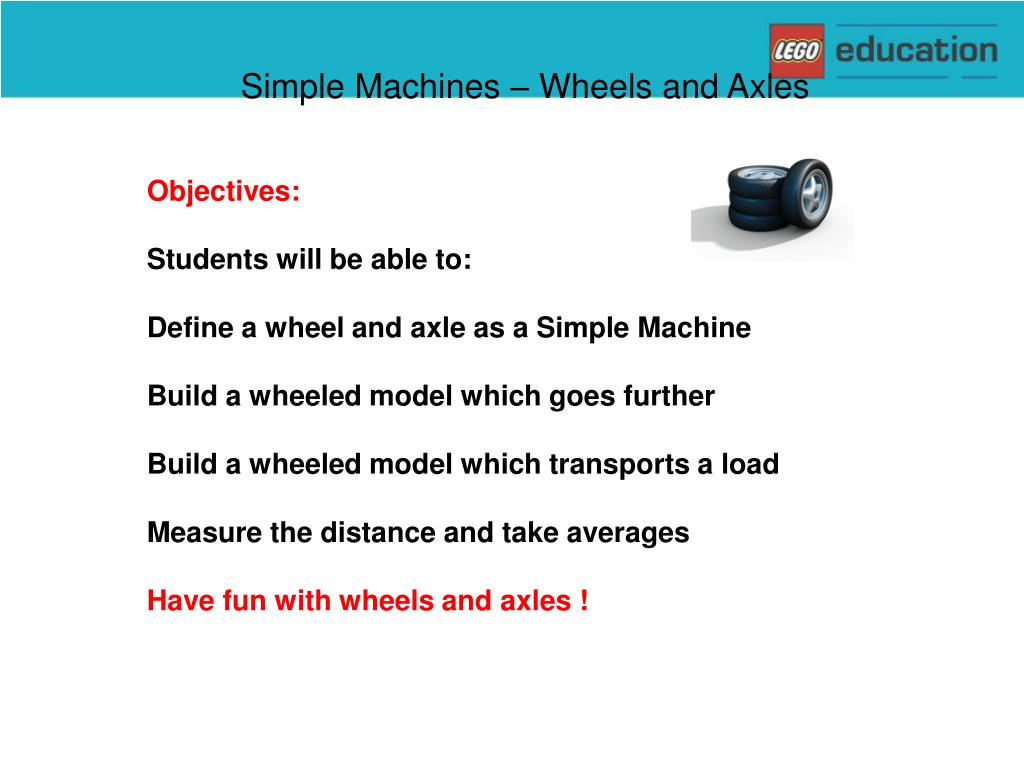 LEGO education

Simple Machines – Wheels and Axles

Objectives:

Students will be able to:

Define a wheel and axle as a Simple Machine

Build a wheeled model which goes further

Build a wheeled model which transports a load

Measure the distance and take averages

Have fun with wheels and axles !